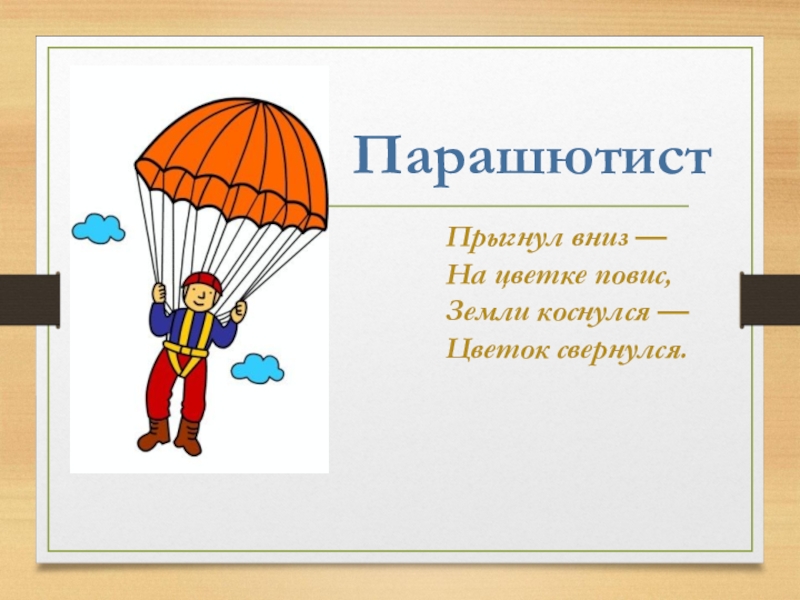 Парашютист

Прыгнул вниз —
На цветке повис,
Земли коснулся —
Цветок свернулся.